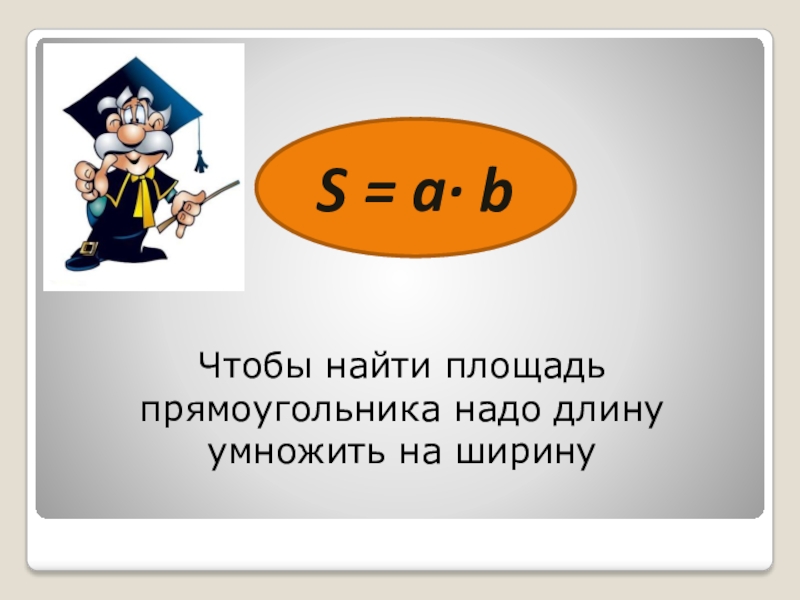 $S = a \cdot b$

Чтобы найти площадь прямоугольника надо длину умножить на ширину